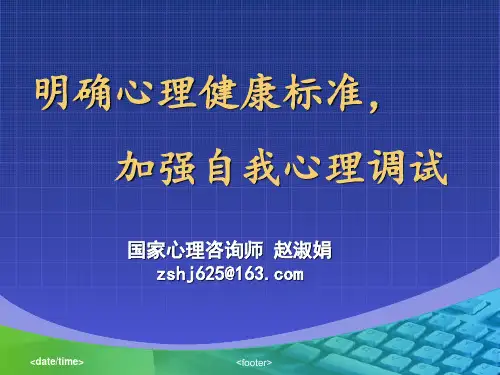 明确心理健康标准，

加强自我心理调试

国家心理咨询师 赵淑娟
zshj625@163.com

<date/time>

<footer>